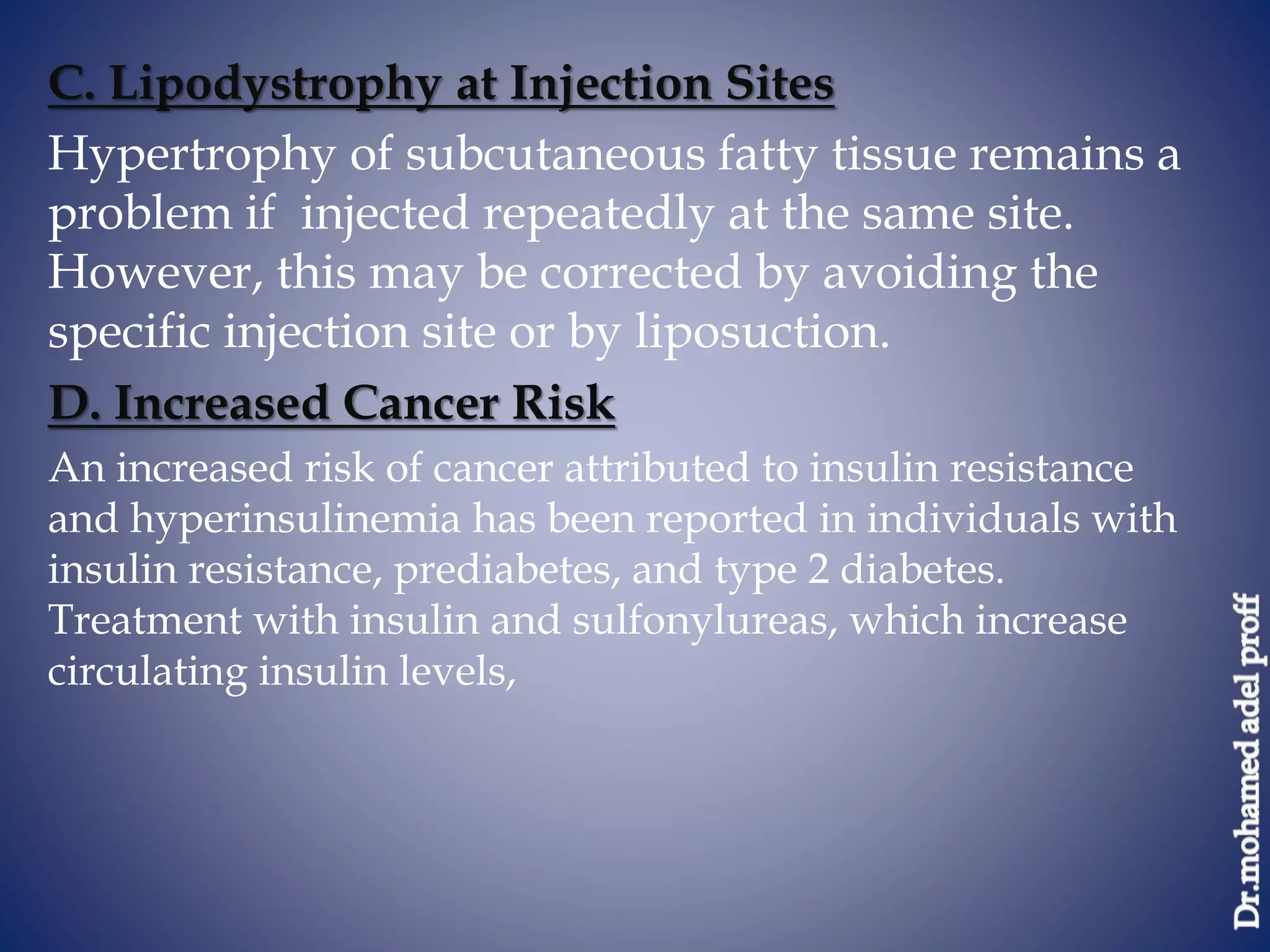 C. Lipodystrophy at Injection Sites

Hypertrophy of subcutaneous fatty tissue remains a problem if injected repeatedly at the same site. However, this may be corrected by avoiding the specific injection site or by liposuction.

D. Increased Cancer Risk

An increased risk of cancer attributed to insulin resistance and hyperinsulinemia has been reported in individuals with insulin resistance, prediabetes, and type 2 diabetes. Treatment with insulin and sulfonylureas, which increase circulating insulin levels,

Dr.mohamed adel proff